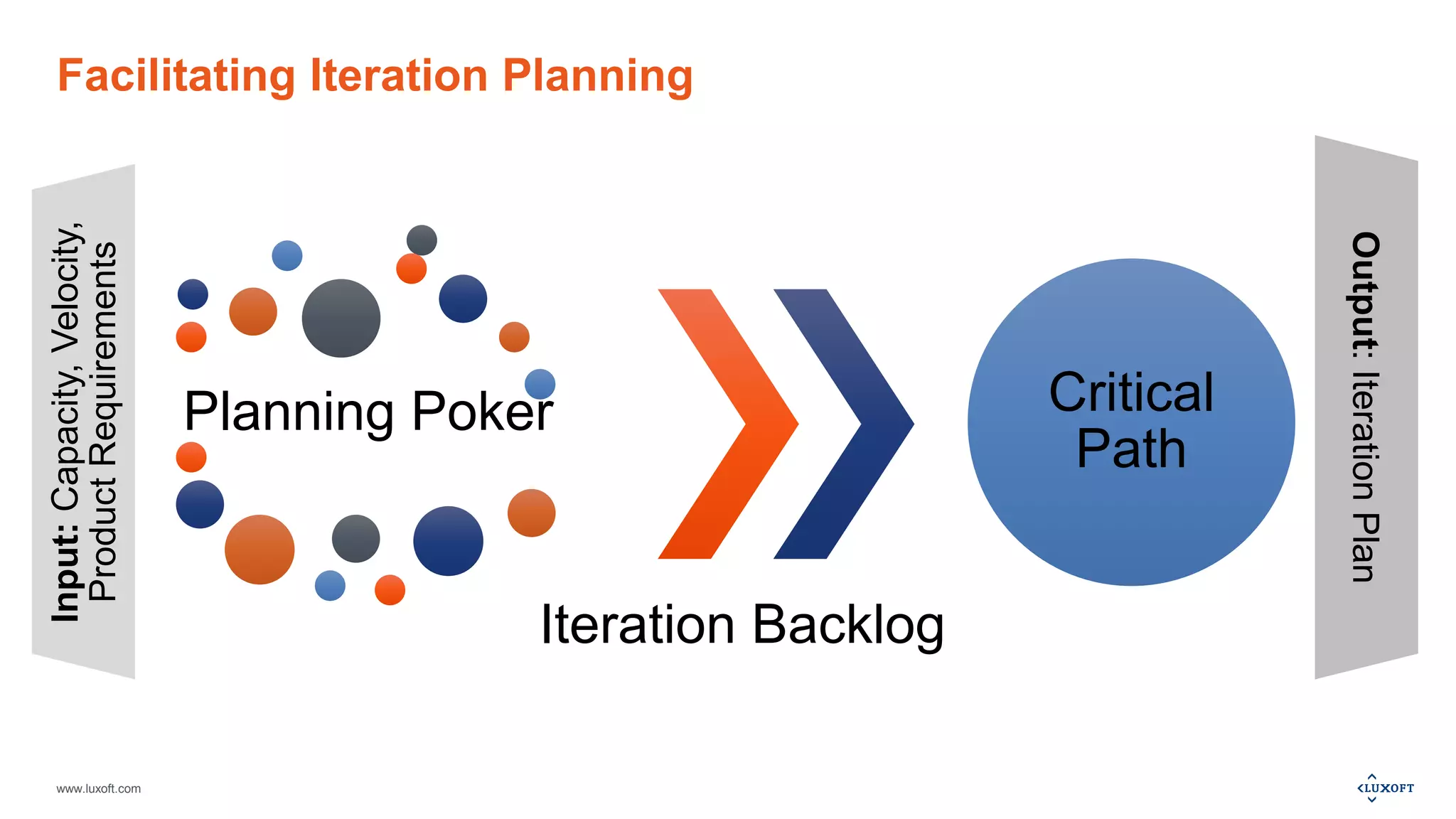 Facilitating Iteration Planning

Input: Capacity, Velocity, Product Requirements

Planning Poker

Iteration Backlog

Critical Path

Output: Iteration Plan

www.luxoft.com

LUXOFT